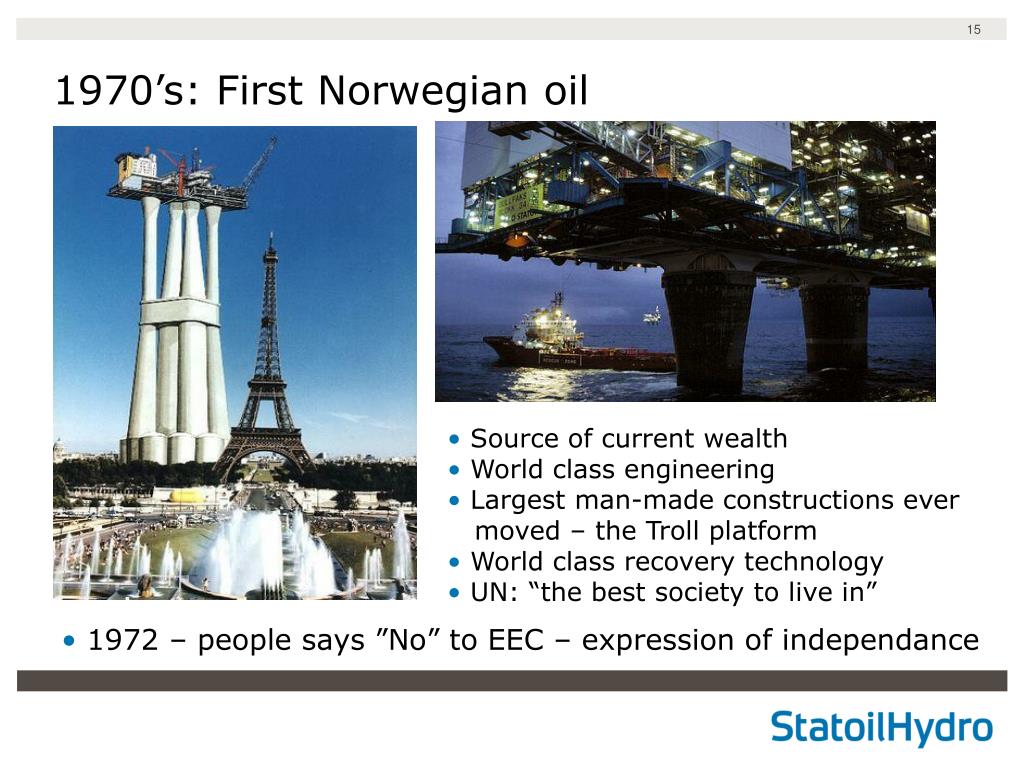 15

1970’s: First Norwegian oil

• Source of current wealth
• World class engineering
• Largest man-made constructions ever moved – the Troll platform
• World class recovery technology
• UN: “the best society to live in”

• 1972 – people says ”No” to EEC – expression of independance

StatoilHydro